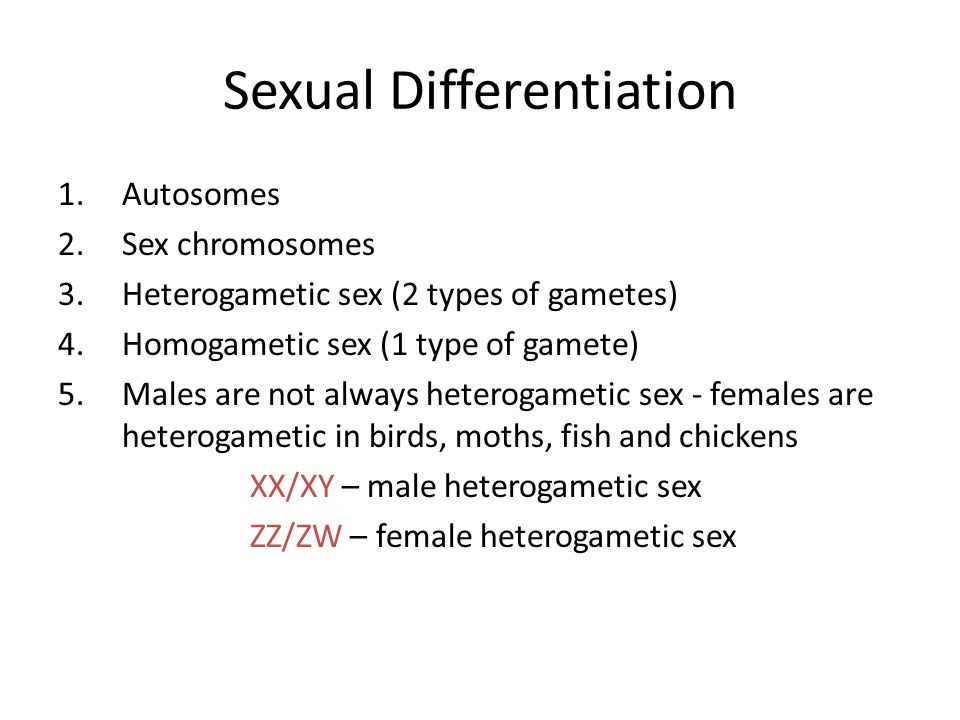 Sexual Differentiation

1. Autosomes
2. Sex chromosomes
3. Heterogametic sex (2 types of gametes)
4. Homogametic sex (1 type of gamete)
5. Males are not always heterogametic sex - females are heterogametic in birds, moths, fish and chickens

XX/XY – male heterogametic sex
ZZ/ZW – female heterogametic sex